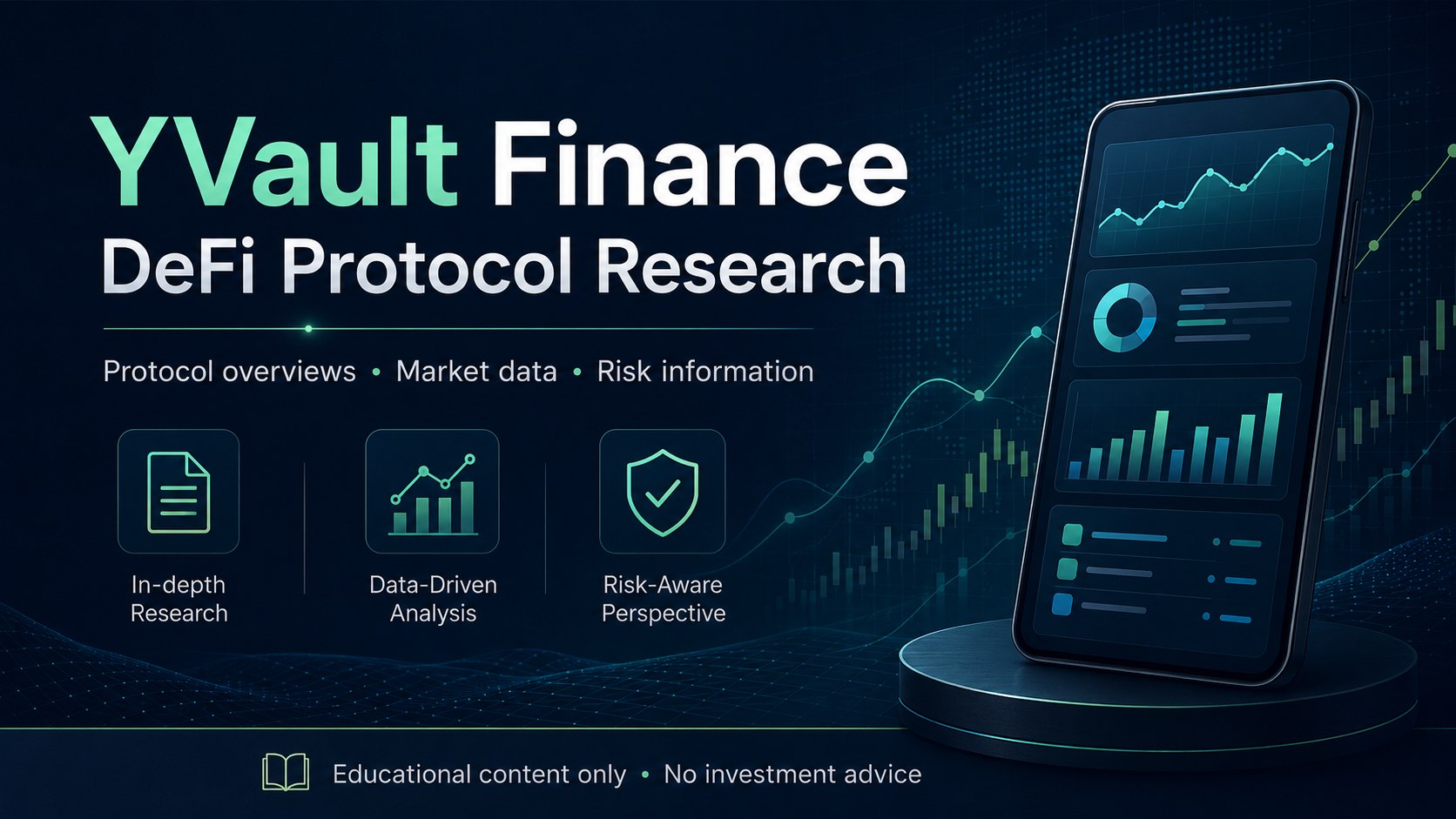 YVault Finance
DeFi Protocol Research

Protocol overviews • Market data • Risk information

In-depth Research

Data-Driven Analysis

Risk-Aware Perspective

Educational content only • No investment advice